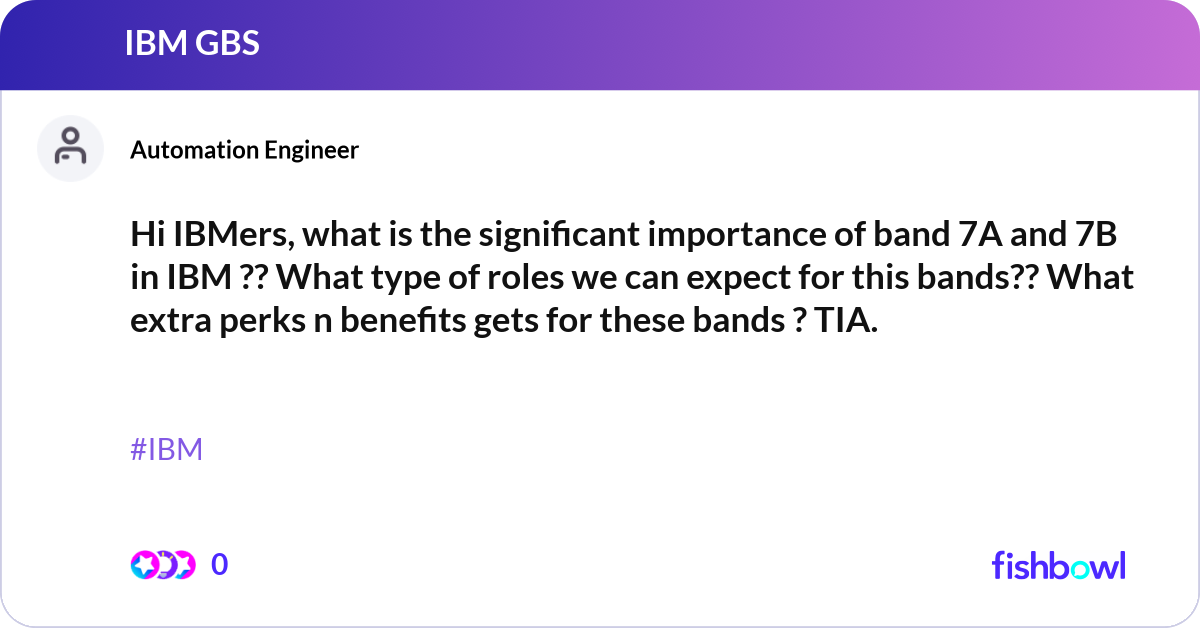 IBM GBS

Automation Engineer

Hi IBMers, what is the significant importance of band 7A and 7B in IBM ?? What type of roles we can expect for this bands?? What extra perks n benefits gets for these bands ? TIA.

#IBM

0

fishbowl